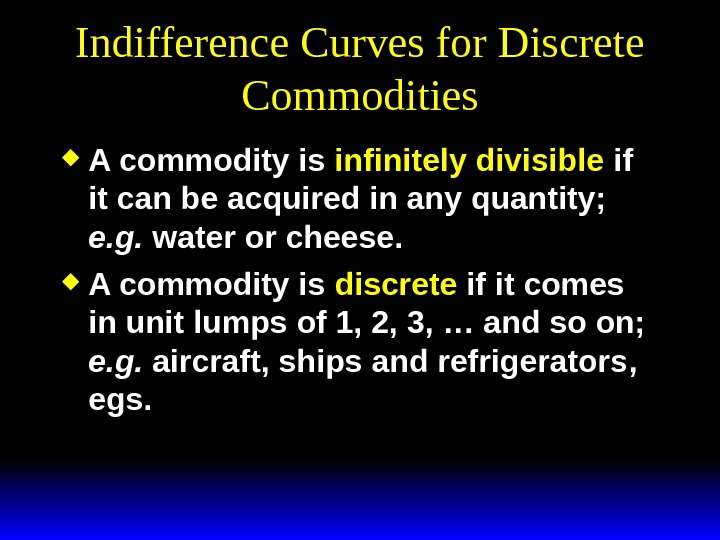 Indifference Curves for Discrete Commodities

◆ A commodity is infinitely divisible if it can be acquired in any quantity; e.g. water or cheese.

◆ A commodity is discrete if it comes in unit lumps of 1, 2, 3, … and so on; e.g. aircraft, ships and refrigerators, egs.